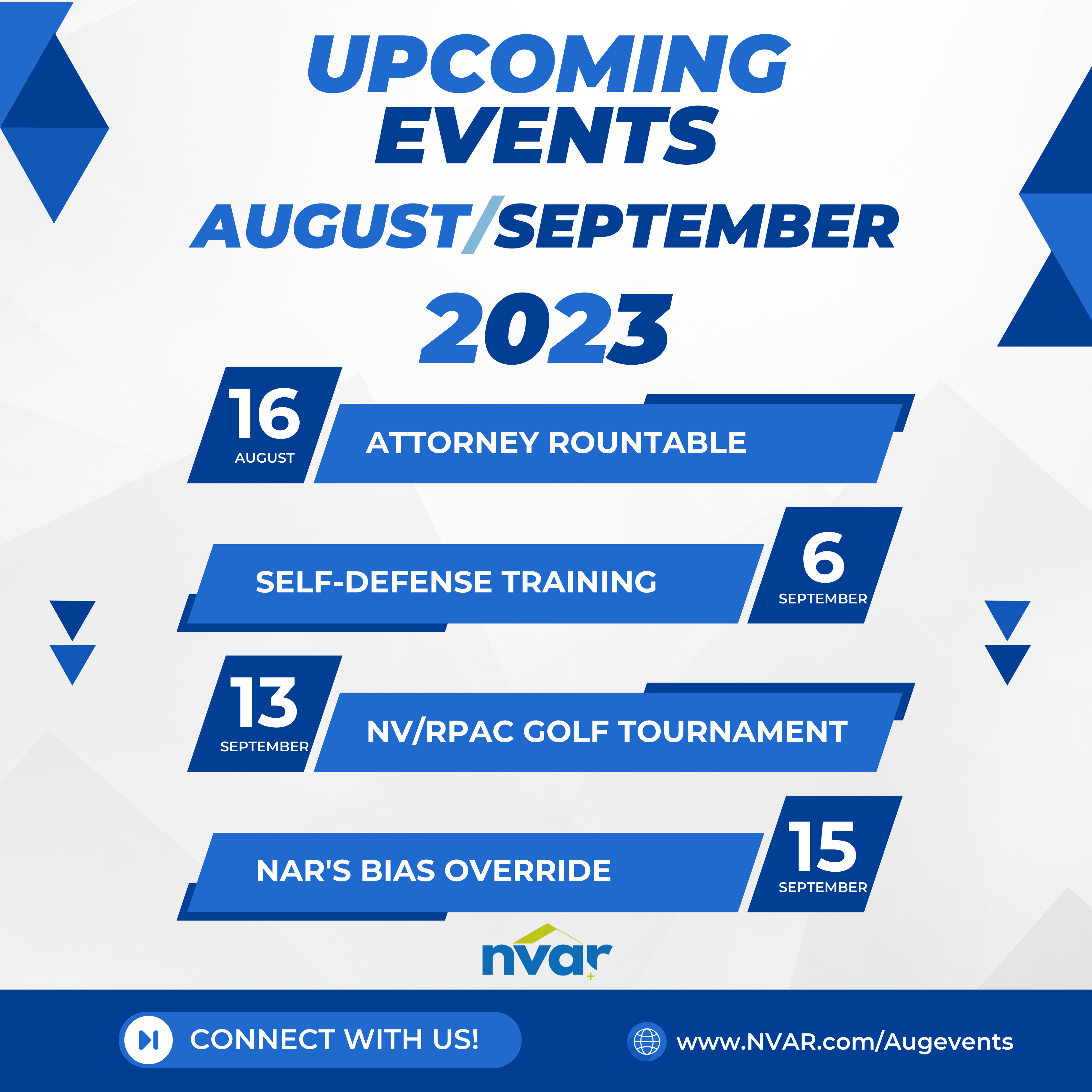 UPCOMING EVENTS

AUGUST/SEPTEMBER

2023

16
AUGUST
ATTORNEY ROUNTABLE

SELF-DEFENSE TRAINING
6
SEPTEMBER

13
SEPTEMBER
NV/RPAC GOLF TOURNAMENT

NAR'S BIAS OVERRIDE
15
SEPTEMBER

nvar

CONNECT WITH US!

www.NVAR.com/Augevents